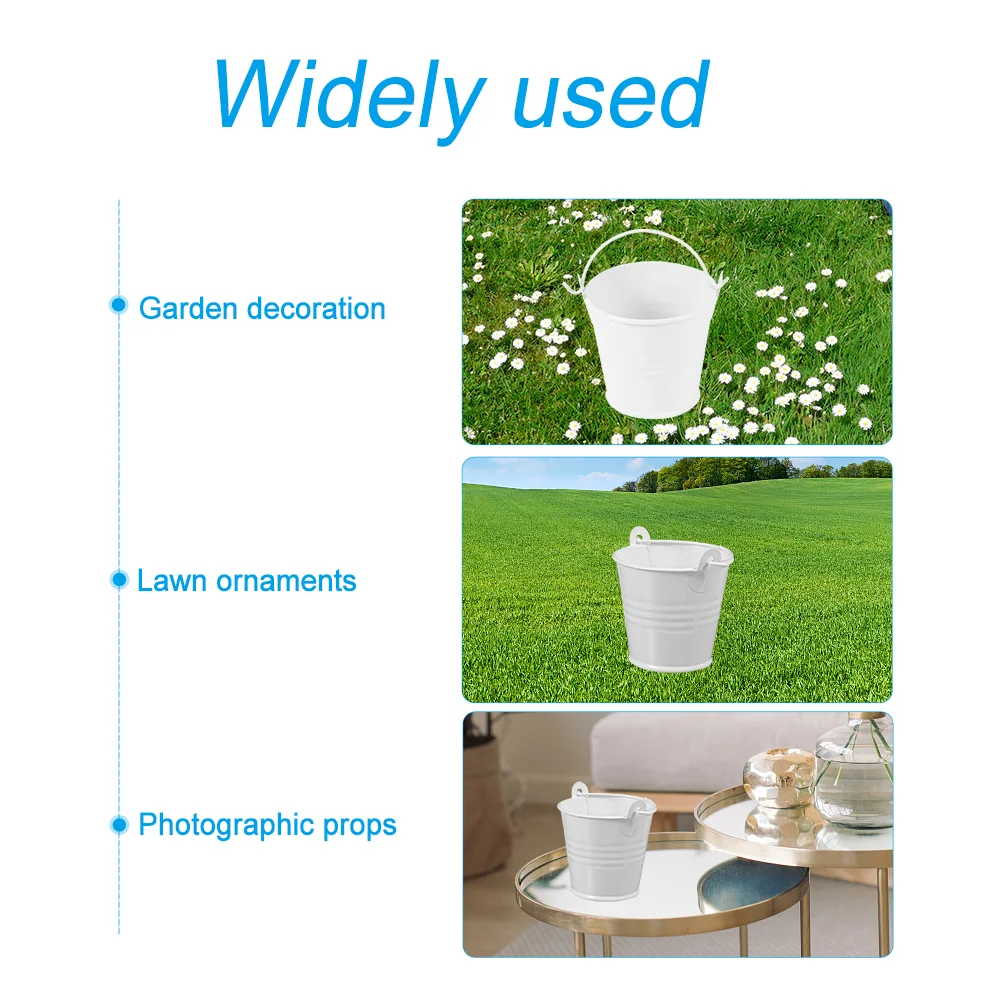 Widely used

Garden decoration

Lawn ornaments

Photographic props